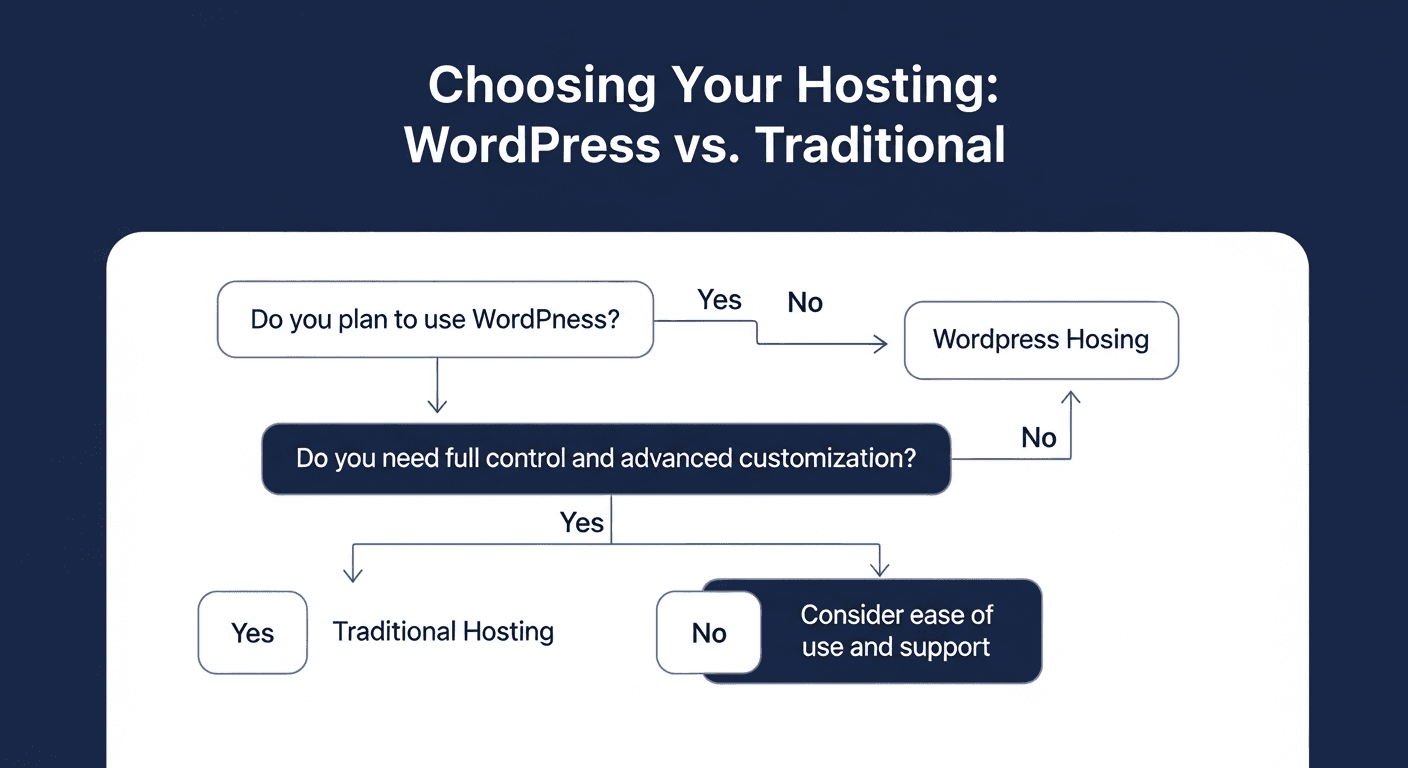 Choosing Your Hosting:
WordPress vs. Traditional

Do you plan to use WordPness?

Yes

No

Wordpress Hosing

Do you need full control and advanced customization?

No

Yes

Yes

Traditional Hosting

No

Consider ease of use and support